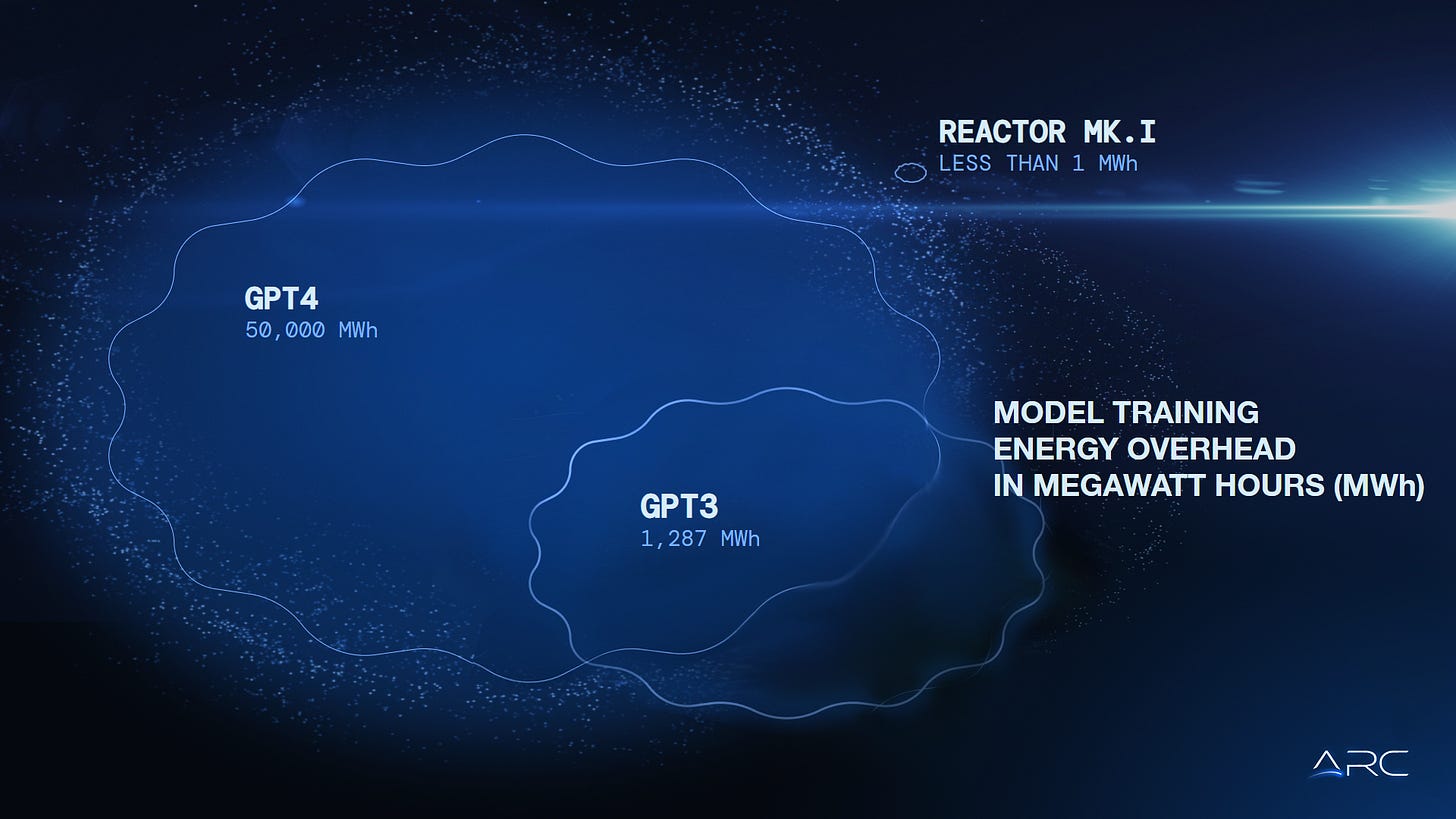 REACTOR MK.I
LESS THAN 1 MWh

GPT4
50,000 MWh

MODEL TRAINING ENERGY OVERHEAD IN MEGAWATT HOURS (MWh)

GPT3
1,287 MWh

ARC